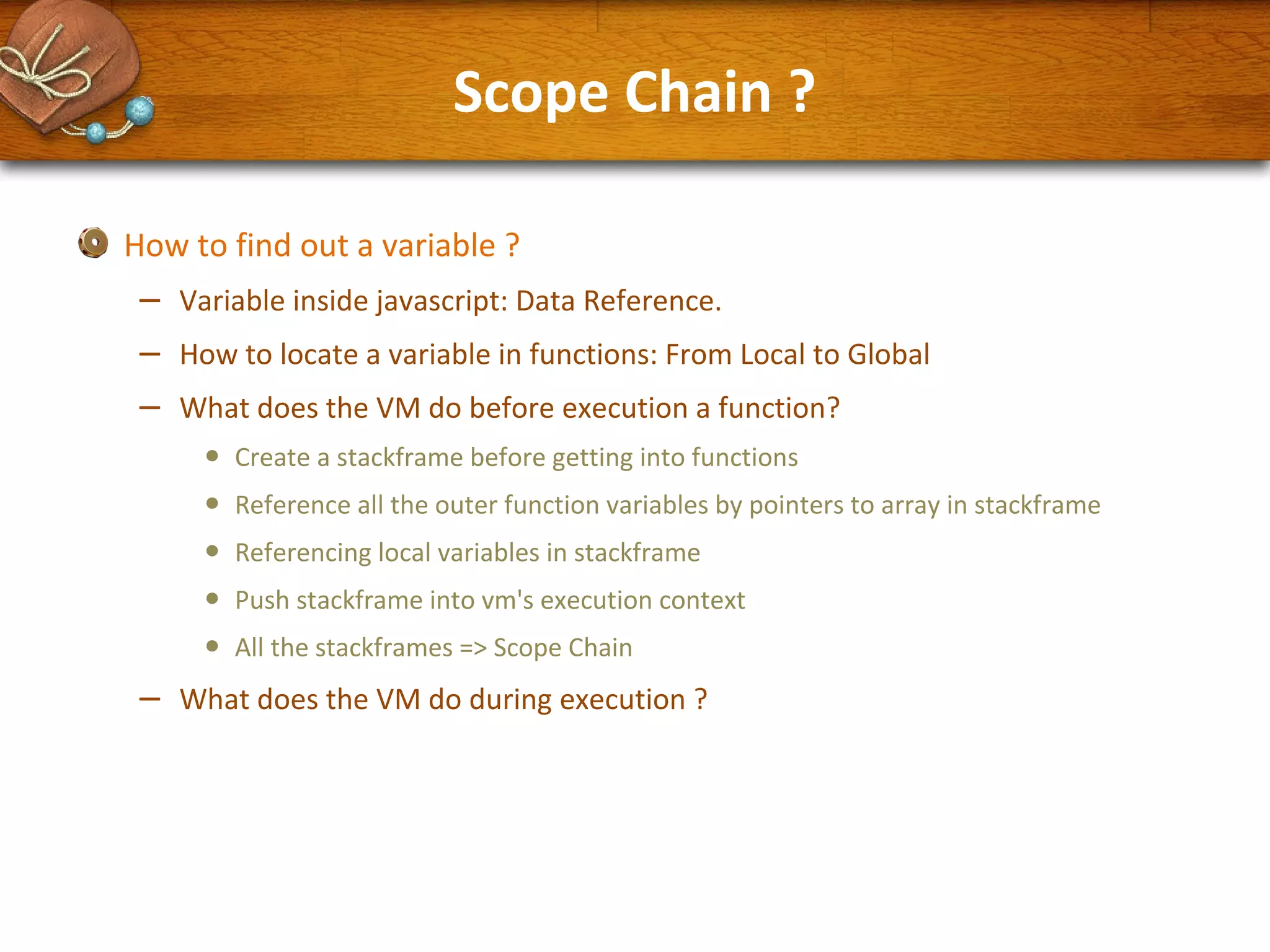 Scope Chain ?

How to find out a variable ?

– Variable inside javascript: Data Reference.

– How to locate a variable in functions: From Local to Global

– What does the VM do before execution a function?

• Create a stackframe before getting into functions

• Reference all the outer function variables by pointers to array in stackframe

• Referencing local variables in stackframe

• Push stackframe into vm's execution context

• All the stackframes => Scope Chain

– What does the VM do during execution ?